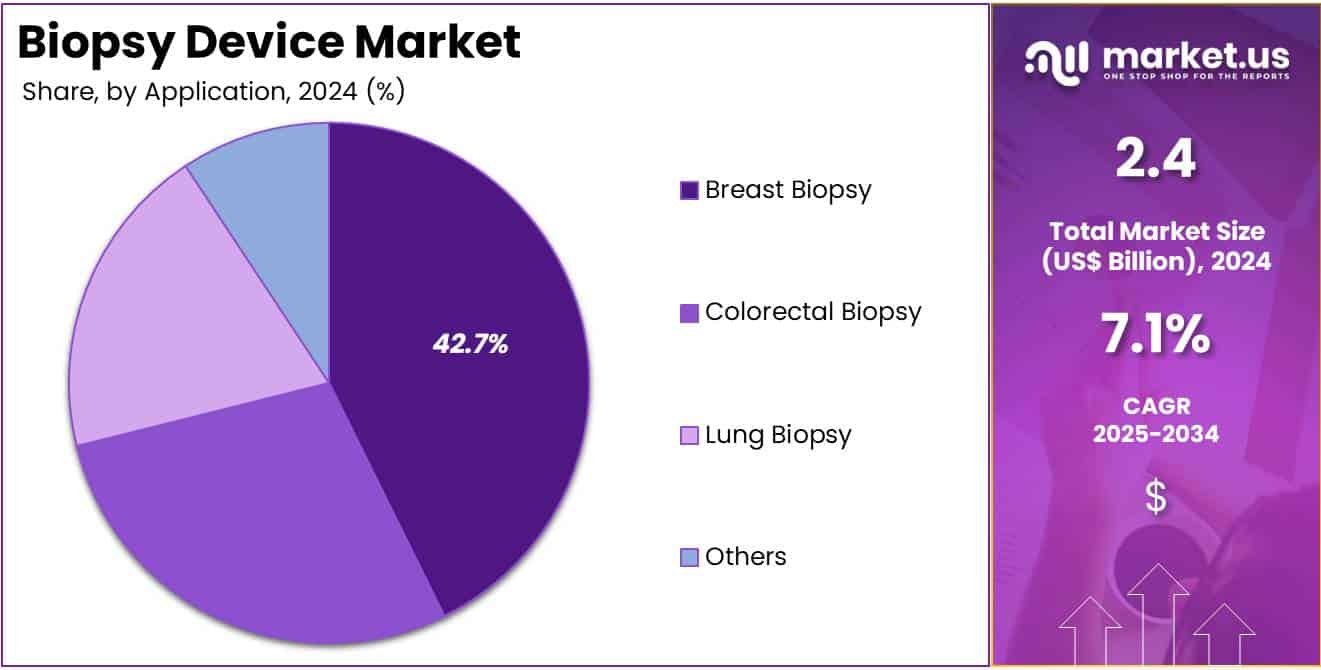 Biopsy Device Market

Share, by Application, 2024 (%)

42.7%

Breast Biopsy

Colorectal Biopsy

Lung Biopsy

Others

market.us
ONE STOP SHOP FOR THE REPORTS

2.4

Total Market Size (US$ Billion), 2024

7.1%

CAGR 2025-2034

$